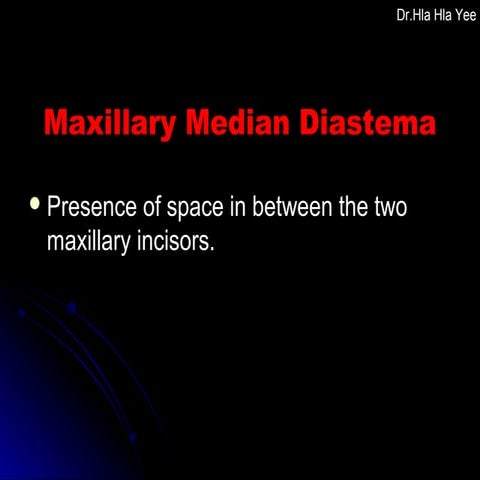 Dr.Hla Hla Yee

Maxillary Median Diastema

• Presence of space in between the two maxillary incisors.